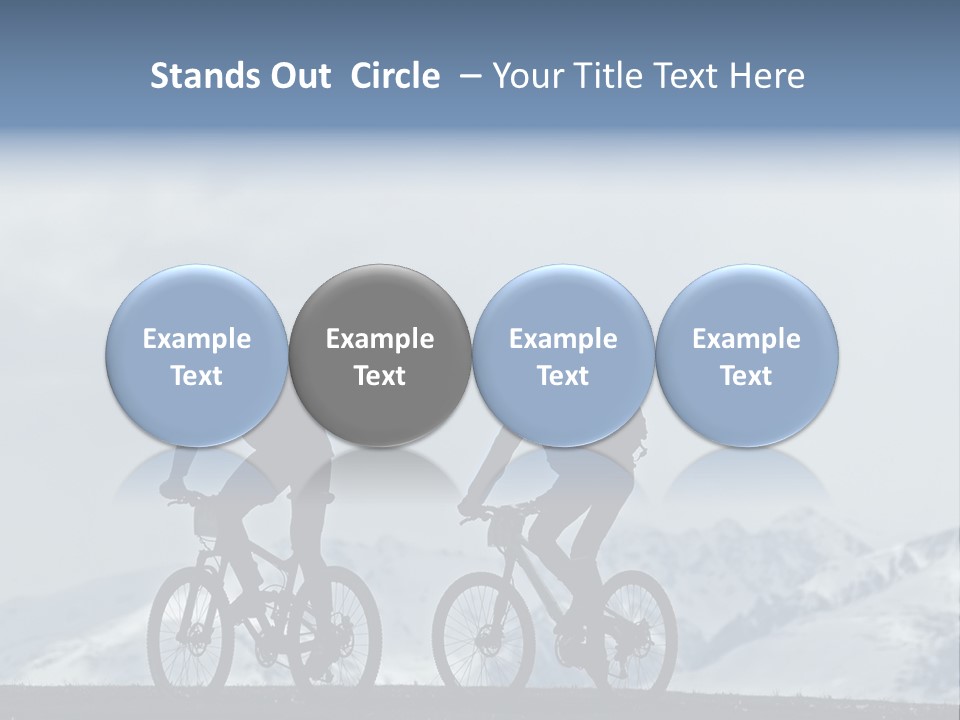 Stands Out Circle – Your Title Text Here

Example Text

Example Text

Example Text

Example Text